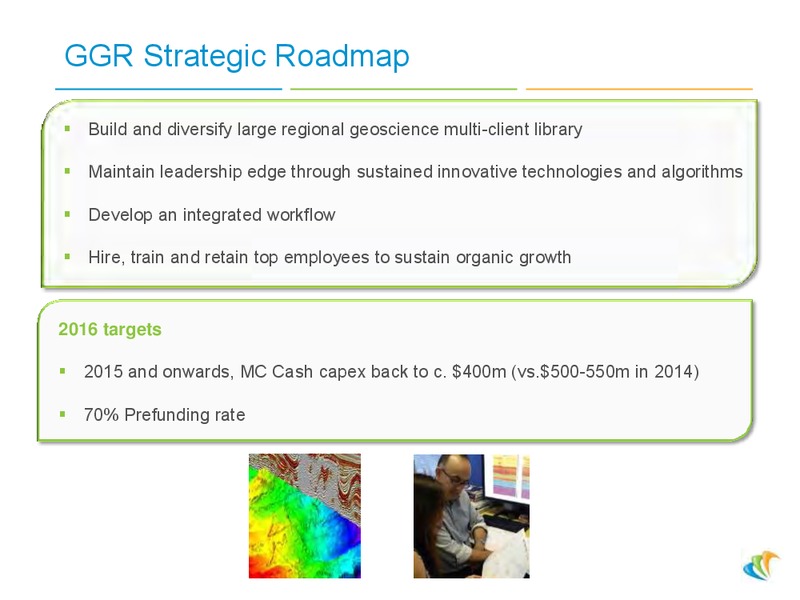 GGR Strategic Roadmap

▪ Build and diversify large regional geoscience multi-client library

▪ Maintain leadership edge through sustained innovative technologies and algorithms

▪ Develop an integrated workflow

▪ Hire, train and retain top employees to sustain organic growth

2016 targets

▪ 2015 and onwards, MC Cash capex back to c. \$400m (vs.\$500-550m in 2014)

▪ 70% Prefunding rate